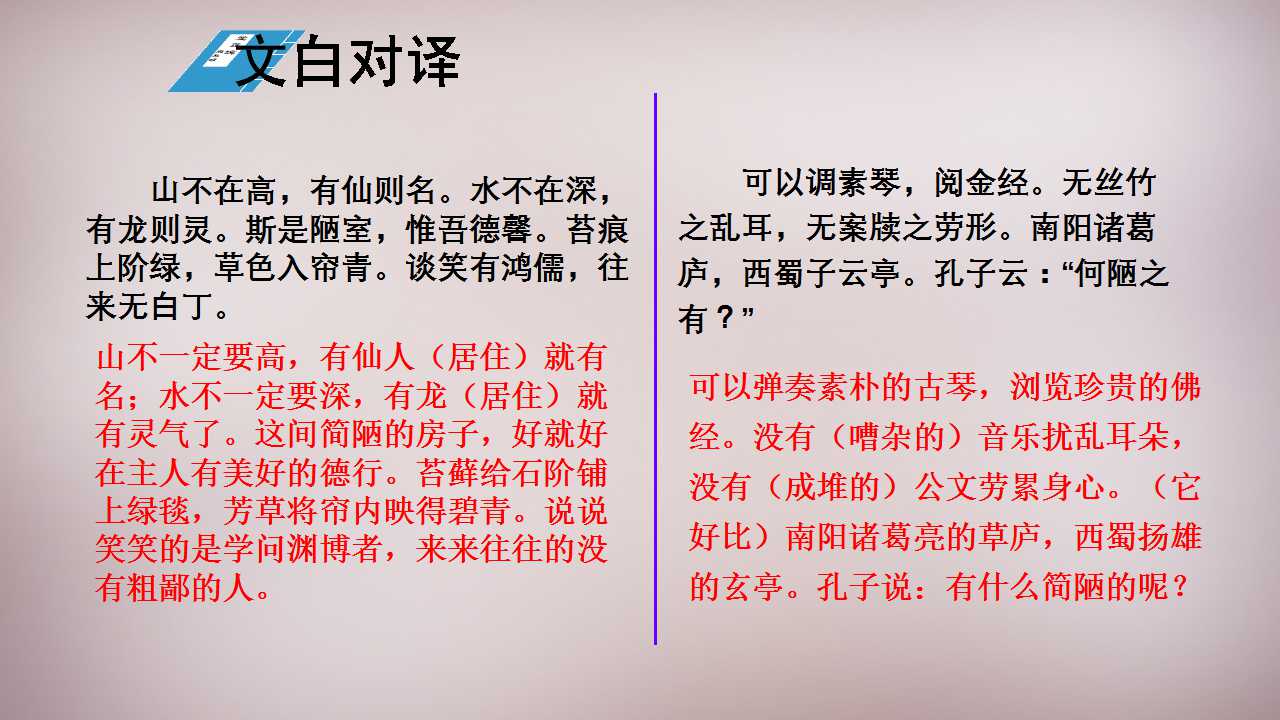 文白对译

山不在高，有仙则名。水不在深，有龙则灵。斯是陋室，惟吾德馨。苔痕上阶绿，草色入帘青。谈笑有鸿儒，往来无白丁。

山不一定要高，有仙人（居住）就有名；水不一定要深，有龙（居住）就有灵气了。这间简陋的房子，好就好在主人有美好的德行。苔藓给石阶铺上绿毯，芳草将帘内映得碧青。说说笑笑的是学问渊博者，来来往往的没有粗鄙的人。

可以调素琴，阅金经。无丝竹之乱耳，无案牍之劳形。南阳诸葛庐，西蜀子云亭。孔子云：“何陋之有？”

可以弹奏素朴的古琴，浏览珍贵的佛经。没有（嘈杂的）音乐扰乱耳朵，没有（成堆的）公文劳累身心。（它好比）南阳诸葛亮的草庐，西蜀扬雄的玄亭。孔子说：有什么简陋的呢？